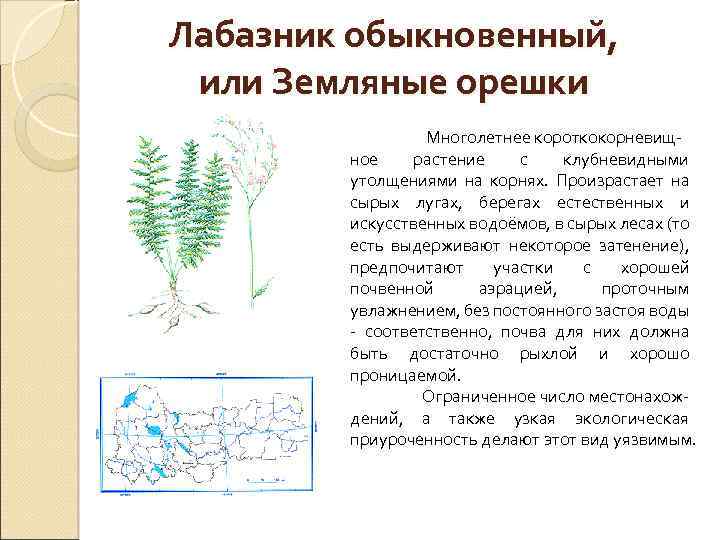 Лабазник обыкновенный, или Земляные орешки

Многолетнее короткокорневищное растение с клубневидными утолщениями на корнях. Произрастает на сырых лугах, берегах естественных и искусственных водоёмов, в сырых лесах (то есть выдерживают некоторое затенение), предпочитают участки с хорошей почвенной аэрацией, проточным увлажнением, без постоянного застоя воды - соответственно, почва для них должна быть достаточно рыхлой и хорошо проницаемой.

Ограниченное число местонахождений, а также узкая экологическая приуроченность делают этот вид уязвимым.